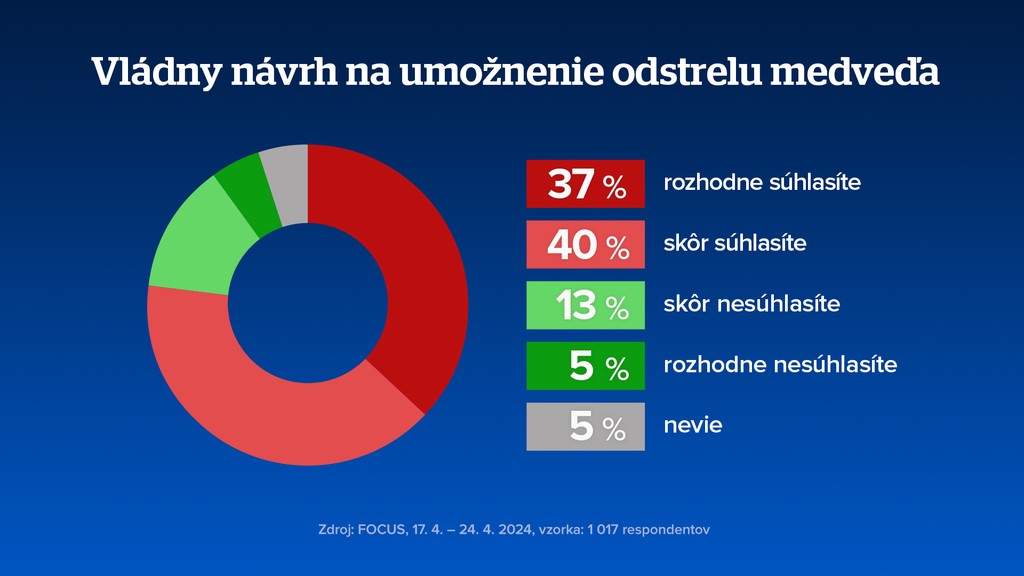 Vládny návrh na umožnenie odstrelu medveďa

37 % rozhodne súhlasíte
40 % skôr súhlasíte
13 % skôr nesúhlasíte
5 % rozhodne nesúhlasíte
5 % nevie

Zdroj: FOCUS, 17. 4. – 24. 4. 2024, vzorka: 1 017 respondentov